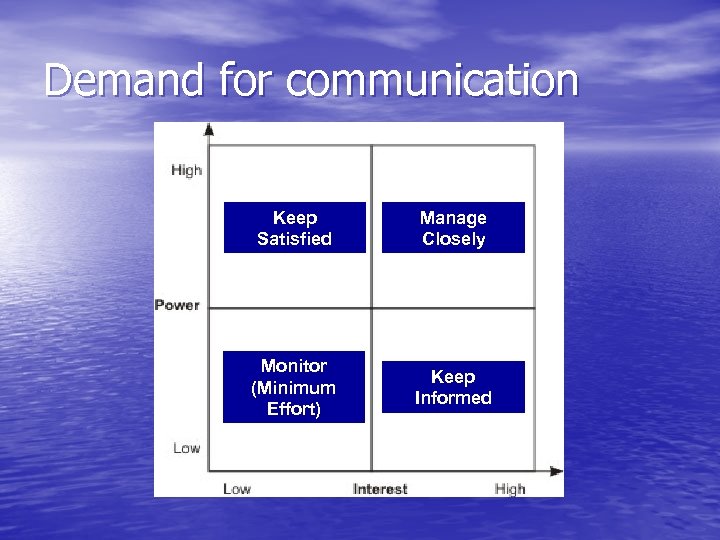 Demand for communication

High

Keep Satisfied

Manage Closely

Power

Monitor (Minimum Effort)

Keep Informed

Low

Low

Interest

High